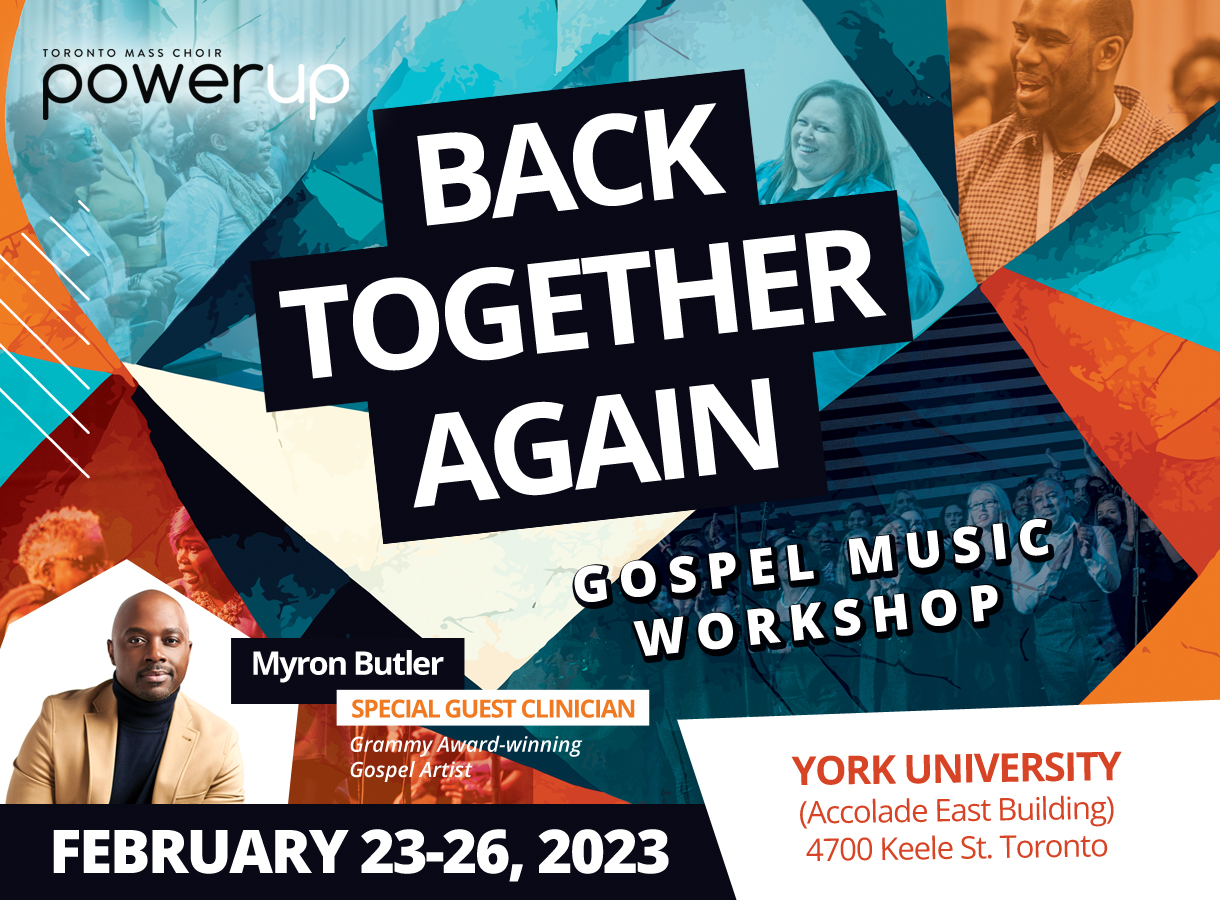 TORONTO MASS CHOIR
powerup

BACK TOGETHER AGAIN

GOSPEL MUSIC WORKSHOP

Myron Butler
SPECIAL GUEST CLINICIAN
Grammy Award-winning Gospel Artist

FEBRUARY 23-26, 2023

YORK UNIVERSITY
(Accolade East Building)
4700 Keele St. Toronto